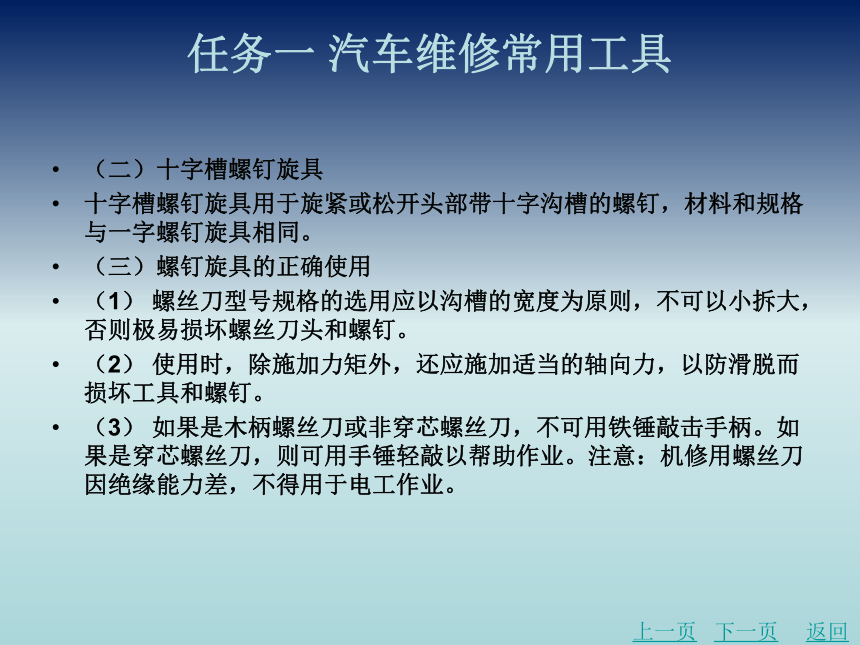 任务一 汽车维修常用工具

• （二）十字槽螺钉旋具
• 十字槽螺钉旋具用于旋紧或松开头部带十字沟槽的螺钉，材料和规格与一字螺钉旋具相同。
• （三）螺钉旋具的正确使用
• （1） 螺丝刀型号规格的选用应以沟槽的宽度为原则，不可以小拆大，否则极易损坏螺丝刀头和螺钉。
• （2） 使用时，除施加力矩外，还应施加适当的轴向力，以防滑脱而损坏工具和螺钉。
• （3） 如果是木柄螺丝刀或非穿芯螺丝刀，不可用铁锤敲击手柄。如果是穿芯螺丝刀，则可用手锤轻敲以帮助作业。注意：机修用螺丝刀因绝缘能力差，不得用于电工作业。

上一页 下一页 返回